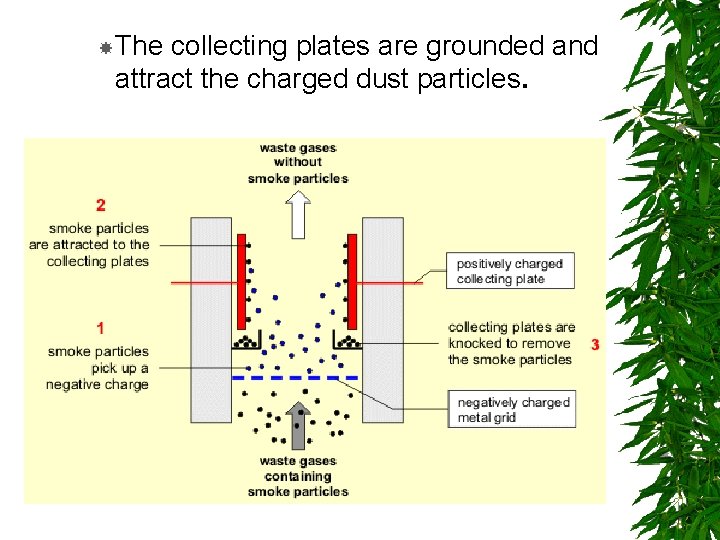 The collecting plates are grounded and attract the charged dust particles.

waste gases without smoke particles

2
smoke particles are attracted to the collecting plates

positively charged collecting plate

1
smoke particles pick up a negative charge

collecting plates are knocked to remove the smoke particles

3

negatively charged metal grid

waste gases containing smoke particles